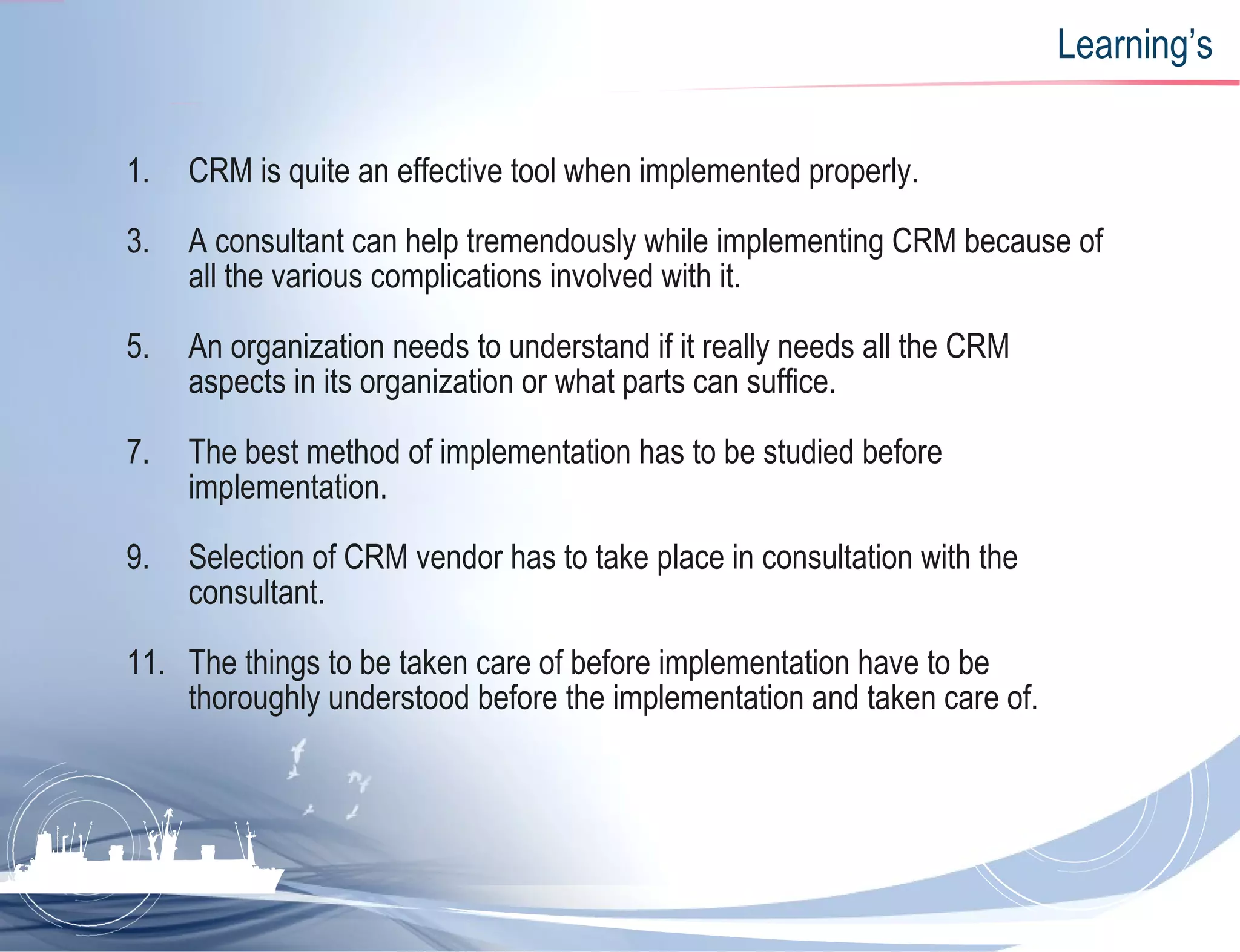 Learning's

1. CRM is quite an effective tool when implemented properly.

3. A consultant can help tremendously while implementing CRM because of all the various complications involved with it.

5. An organization needs to understand if it really needs all the CRM aspects in its organization or what parts can suffice.

7. The best method of implementation has to be studied before implementation.

9. Selection of CRM vendor has to take place in consultation with the consultant.

11. The things to be taken care of before implementation have to be thoroughly understood before the implementation and taken care of.